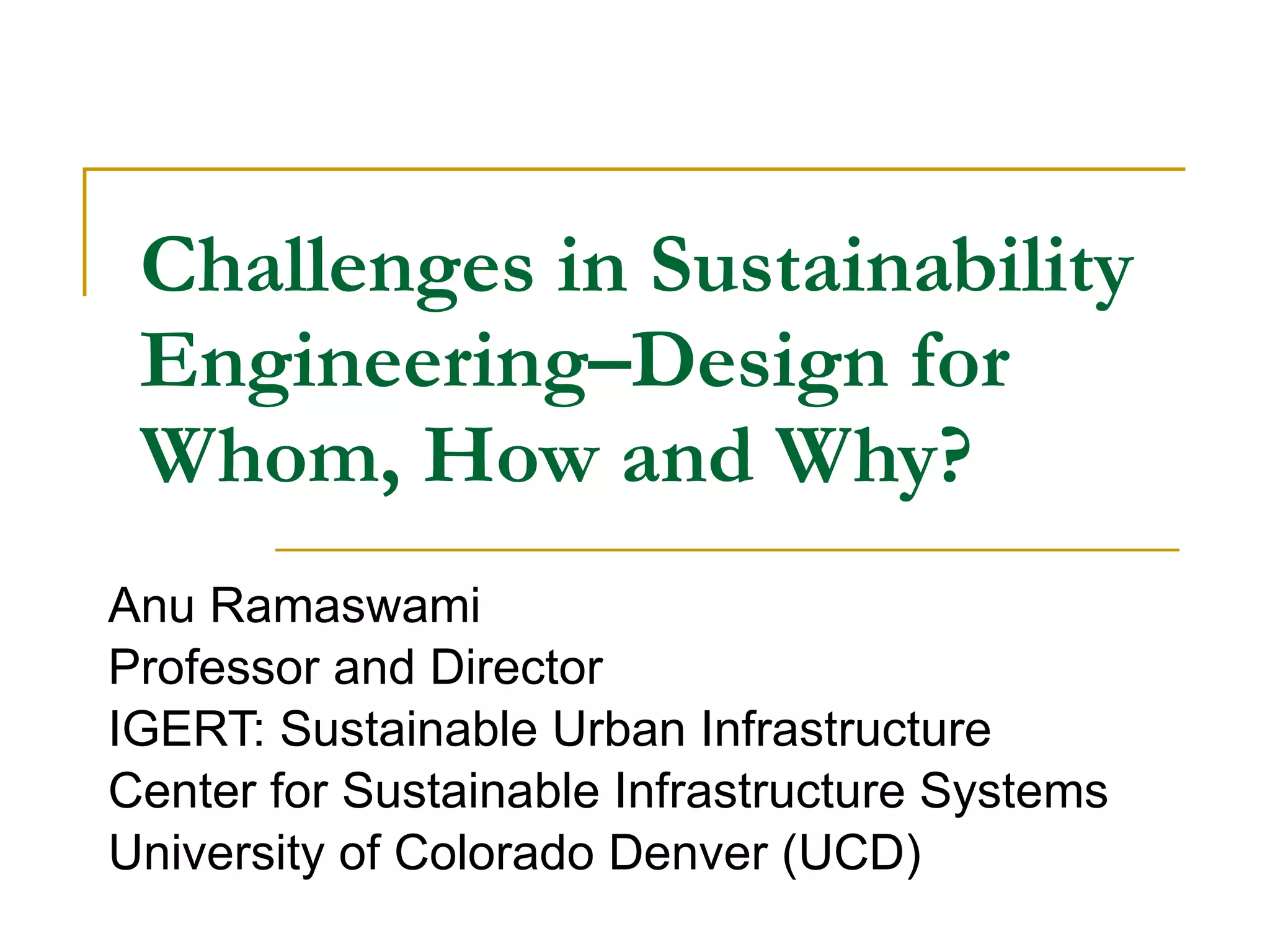 Challenges in Sustainability Engineering–Design for Whom, How and Why?

Anu Ramaswami
Professor and Director
IGERT: Sustainable Urban Infrastructure
Center for Sustainable Infrastructure Systems
University of Colorado Denver (UCD)